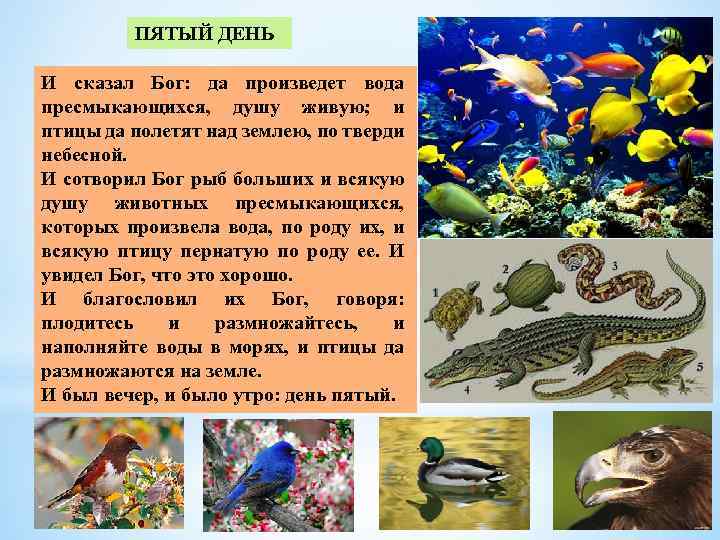 ПЯТЫЙ ДЕНЬ

И сказал Бог: да произведет вода пресмыкающихся, душу живую; и птицы да полетят над землею, по тверди небесной.
И сотворил Бог рыб больших и всякую душу животных пресмыкающихся, которых произвела вода, по роду их, и всякую птицу пернатую по роду ее. И увидел Бог, что это хорошо.
И благословил их Бог, говоря: плодитесь и размножайтесь, и наполняйте воды в морях, и птицы да размножаются на земле.
И был вечер, и было утро: день пятый.

1
2
3
4
5